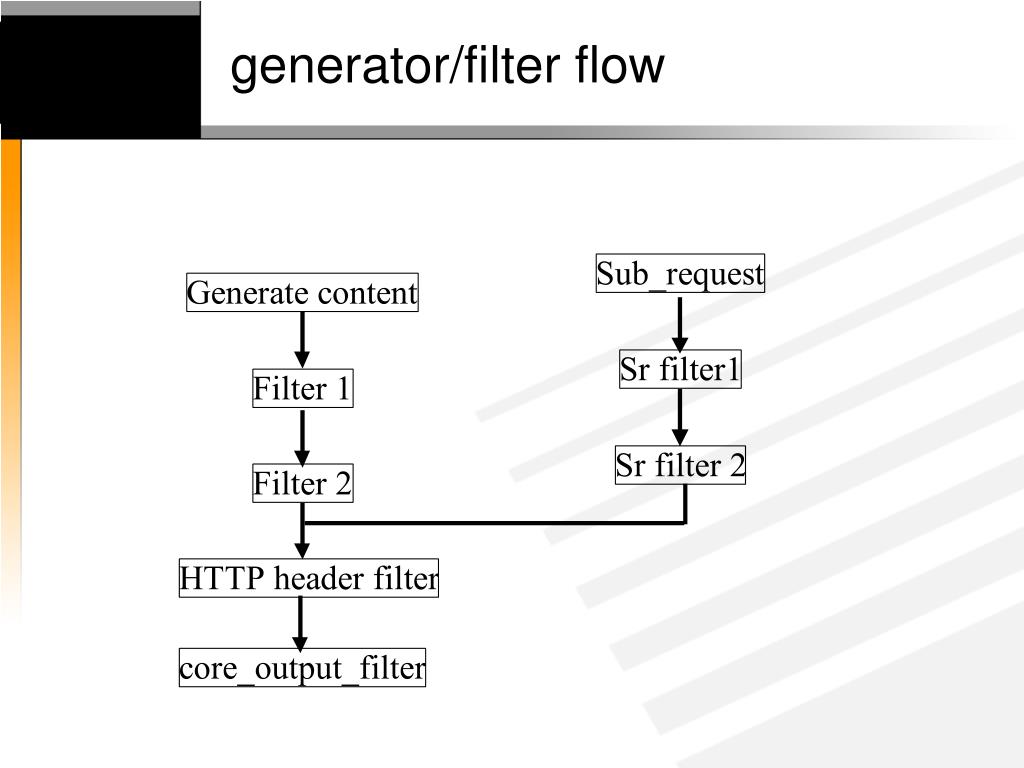 generator/filter flow

Generate content

Filter 1

Filter 2

HTTP header filter

core_output_filter

Sub_request

Sr filter1

Sr filter 2